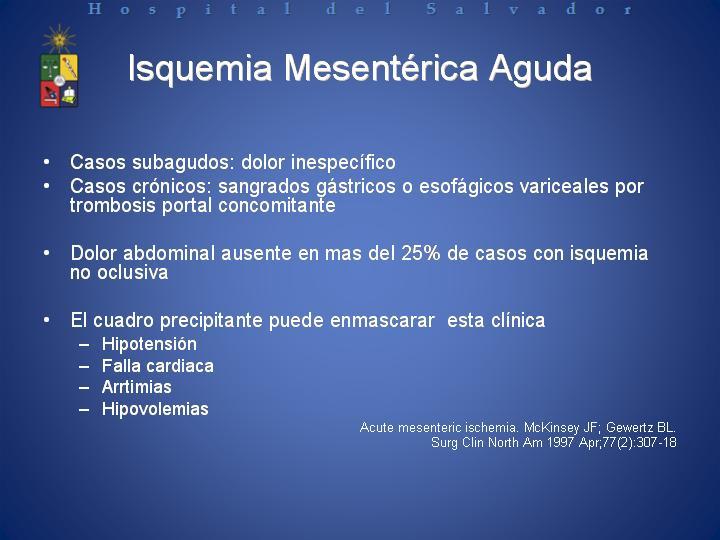 Hospital del Salvador

Isquemia Mesentérica Aguda

• Casos subagudos: dolor inespecífico
• Casos crónicos: sangrados gástricos o esofágicos variceales por trombosis portal concomitante

• Dolor abdominal ausente en mas del 25% de casos con isquemia no oclusiva

• El cuadro precipitante puede enmascarar esta clínica
– Hipotensión
– Falla cardiaca
– Arrtimias
– Hipovolemias

Acute mesenteric ischemia. McKinsey JF; Gewertz BL. Surg Clin North Am 1997 Apr;77(2):307-18